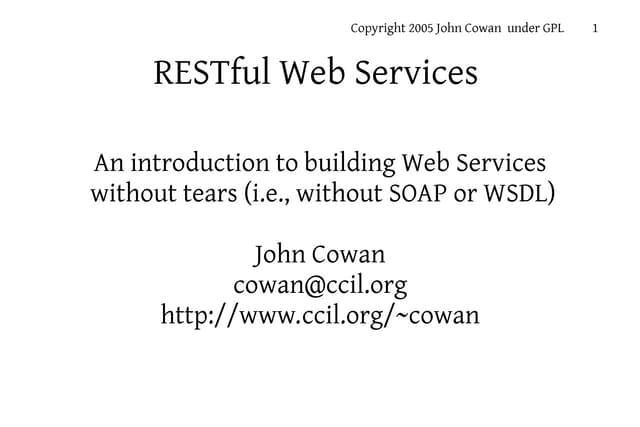 Copyright 2005 John Cowan under GPL 1

RESTful Web Services

An introduction to building Web Services without tears (i.e., without SOAP or WSDL)

John Cowan
cowan@ccil.org
http://www.ccil.org/~cowan